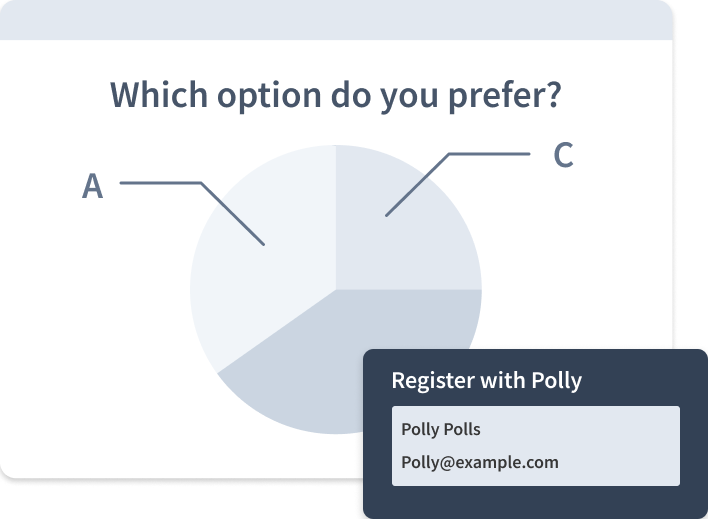 Which option do you prefer?

A

C

Register with Polly

Polly Polls

Polly@example.com